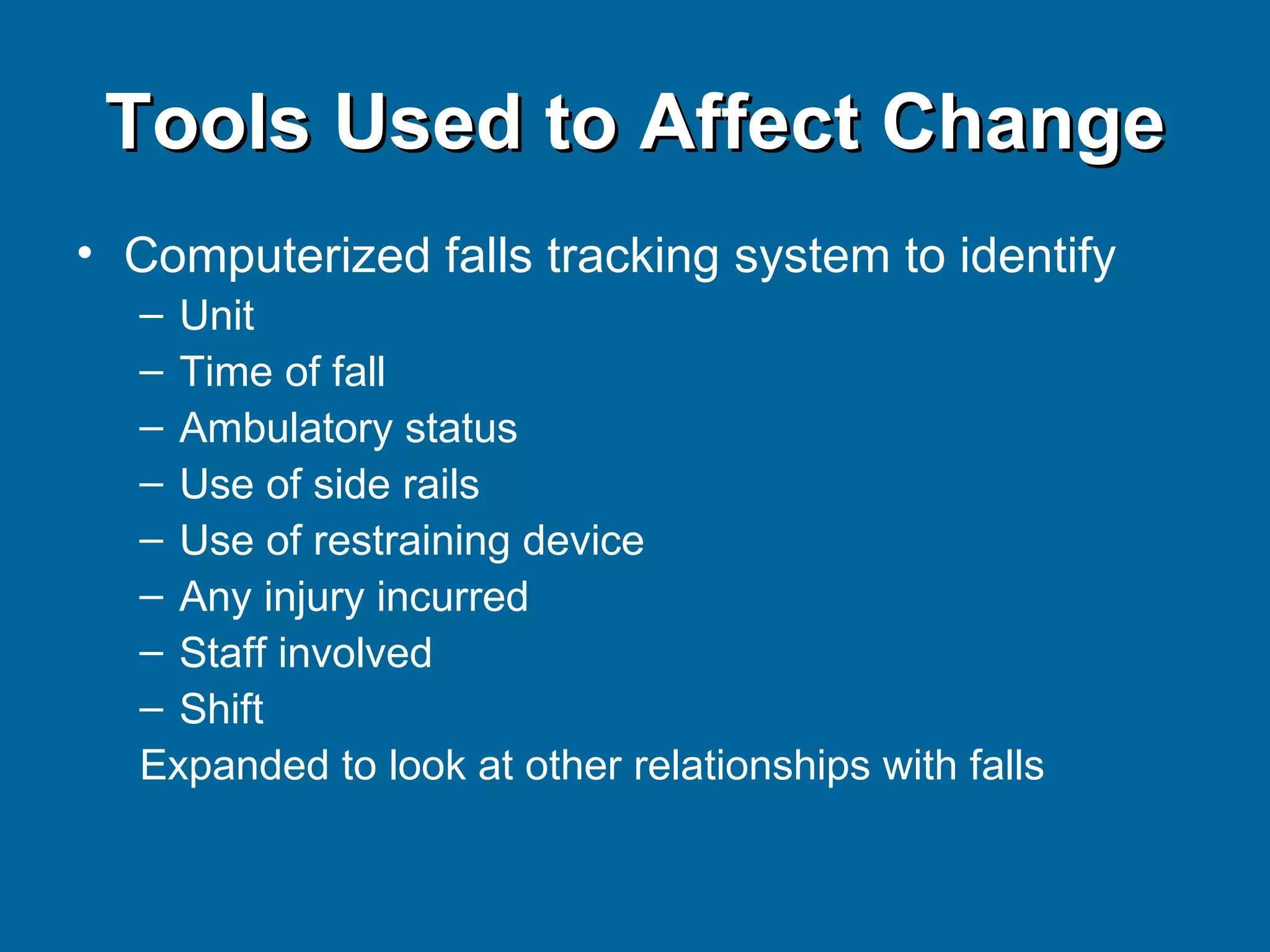 Tools Used to Affect Change

• Computerized falls tracking system to identify
 – Unit
 – Time of fall
 – Ambulatory status
 – Use of side rails
 – Use of restraining device
 – Any injury incurred
 – Staff involved
 – Shift
 Expanded to look at other relationships with falls